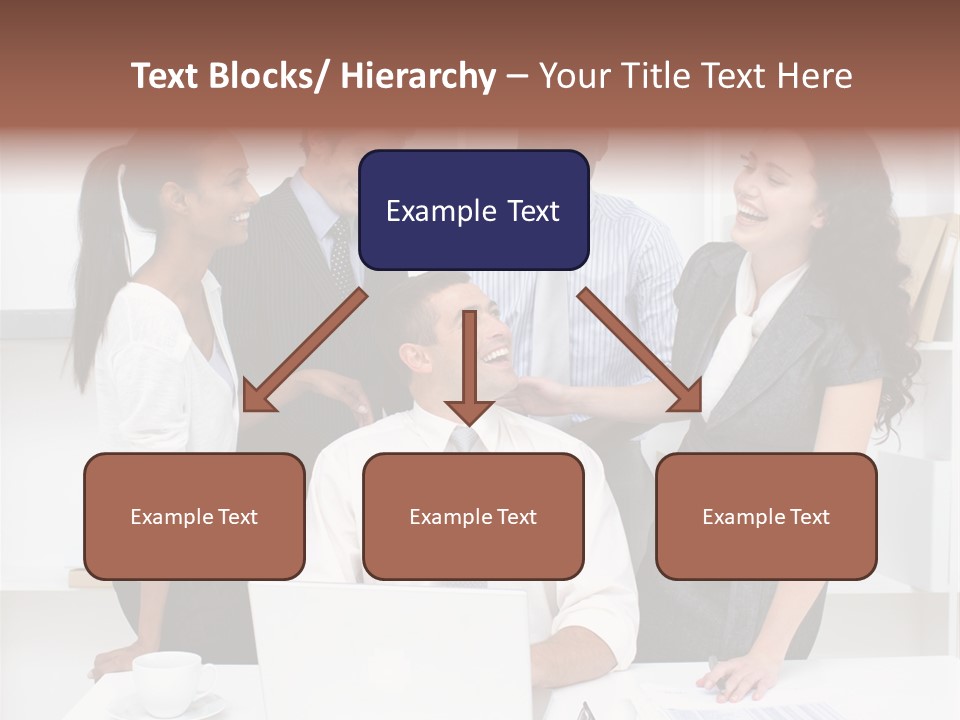 Text Blocks/ Hierarchy – Your Title Text Here

Example Text

Example Text

Example Text

Example Text